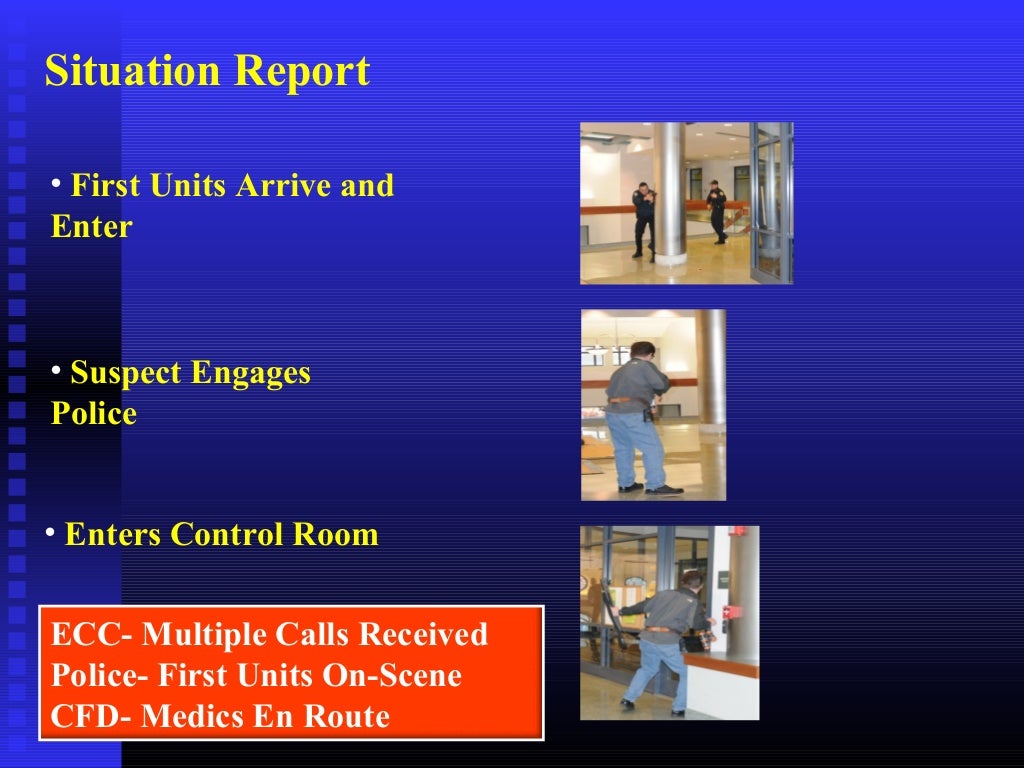 Situation Report

• First Units Arrive and Enter

• Suspect Engages Police

• Enters Control Room

ECC- Multiple Calls Received
Police- First Units On-Scene
CFD- Medics En Route